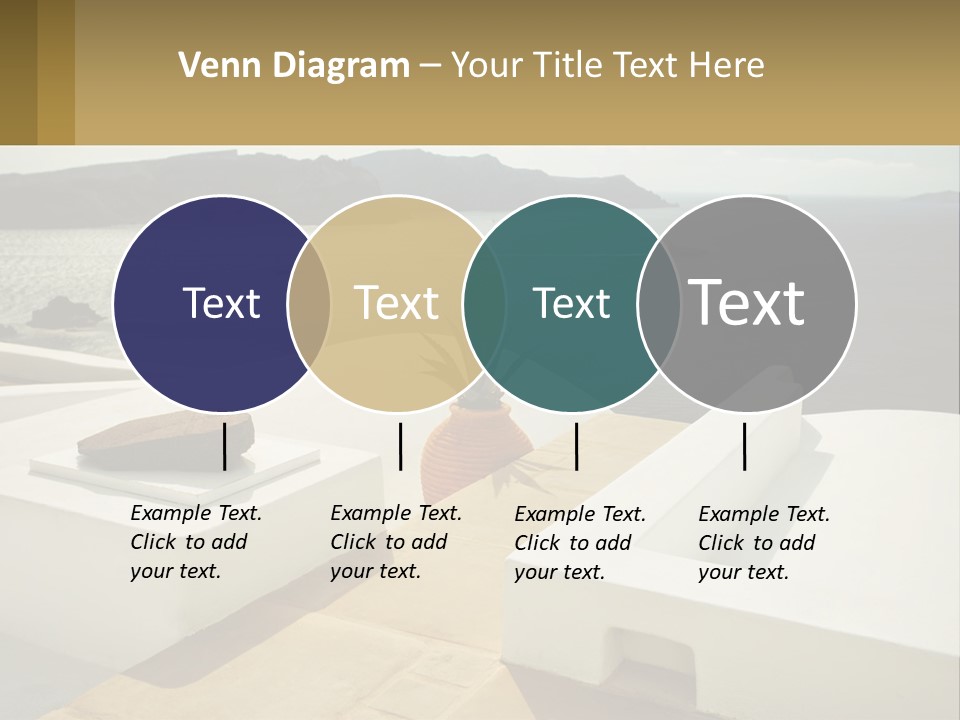 Venn Diagram – Your Title Text Here

Text

Text

Text

Text

Example Text. Click to add your text.

Example Text. Click to add your text.

Example Text. Click to add your text.

Example Text. Click to add your text.